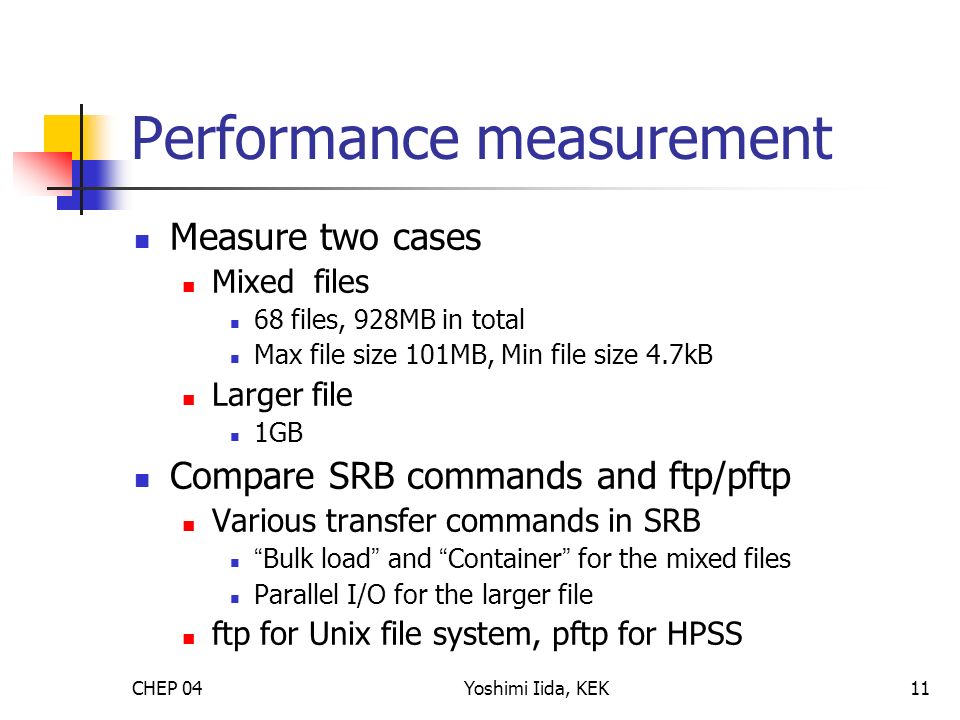 Performance measurement

- Measure two cases
  - Mixed files
    - 68 files, 928MB in total
    - Max file size 101MB, Min file size 4.7kB
  - Larger file
    - 1GB
- Compare SRB commands and ftp/pftp
  - Various transfer commands in SRB
    - “Bulk load” and “Container” for the mixed files
    - Parallel I/O for the larger file
  - ftp for Unix file system, pftp for HPSS

CHEP 04

Yoshimi Iida, KEK

11